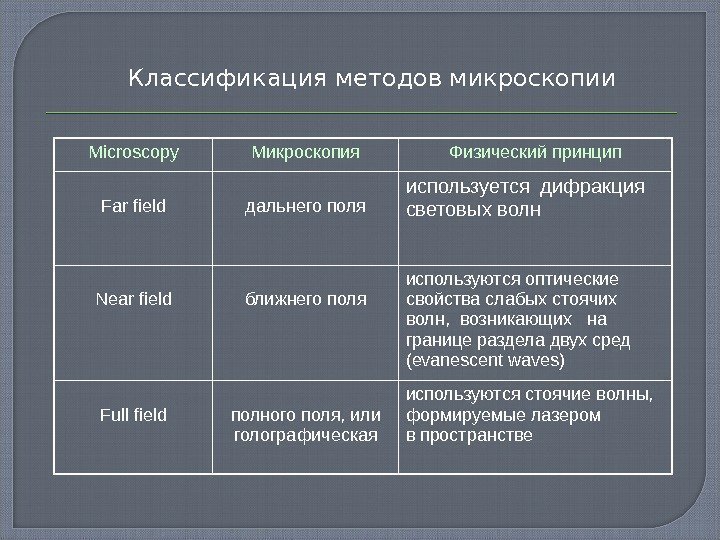 Классификация методов микроскопии

| Microscopy | Микроскопия | Физический принцип |
|---|---|---|
| Far field | дальнего поля | используется дифракция световых волн |
| Near field | ближнего поля | используются оптические свойства слабых стоячих волн, возникающих на границе раздела двух сред (evanescent waves) |
| Full field | полного поля, или голографическая | используются стоячие волны, формируемые лазером в пространстве |